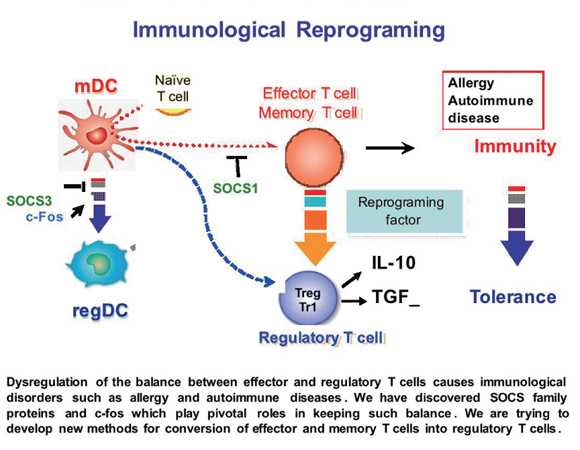 Immunological Reprograming

mDC

Naïve T cell

Effector T cell
Memory T cell

Allergy
Autoimmune
disease

Immunity

SOCS3
c-Fos

SOCS1

Reprograming factor

regDC

Treg
Tr1

IL-10
TGF_

Tolerance

Regulatory T cell

Dysregulation of the balance between effector and regulatory T cells causes immunological disorders such as allergy and autoimmune diseases. We have discovered SOCS family proteins and c-fos which play pivotal roles in keeping such balance. We are trying to develop new methods for conversion of effector and memory T cells into regulatory T cells.